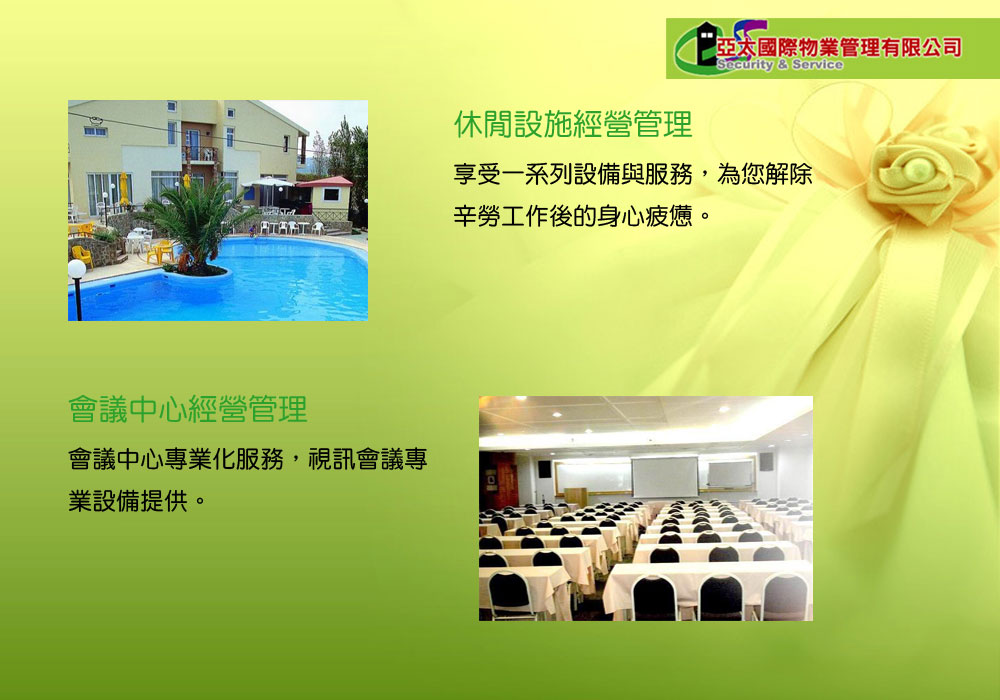 亞太國際物業管理有限公司
Security & Service

休閒設施經營管理

享受一系列設備與服務，為您解除辛勞工作後的身心疲憊。

會議中心經營管理

會議中心專業化服務，視訊會議專業設備提供。